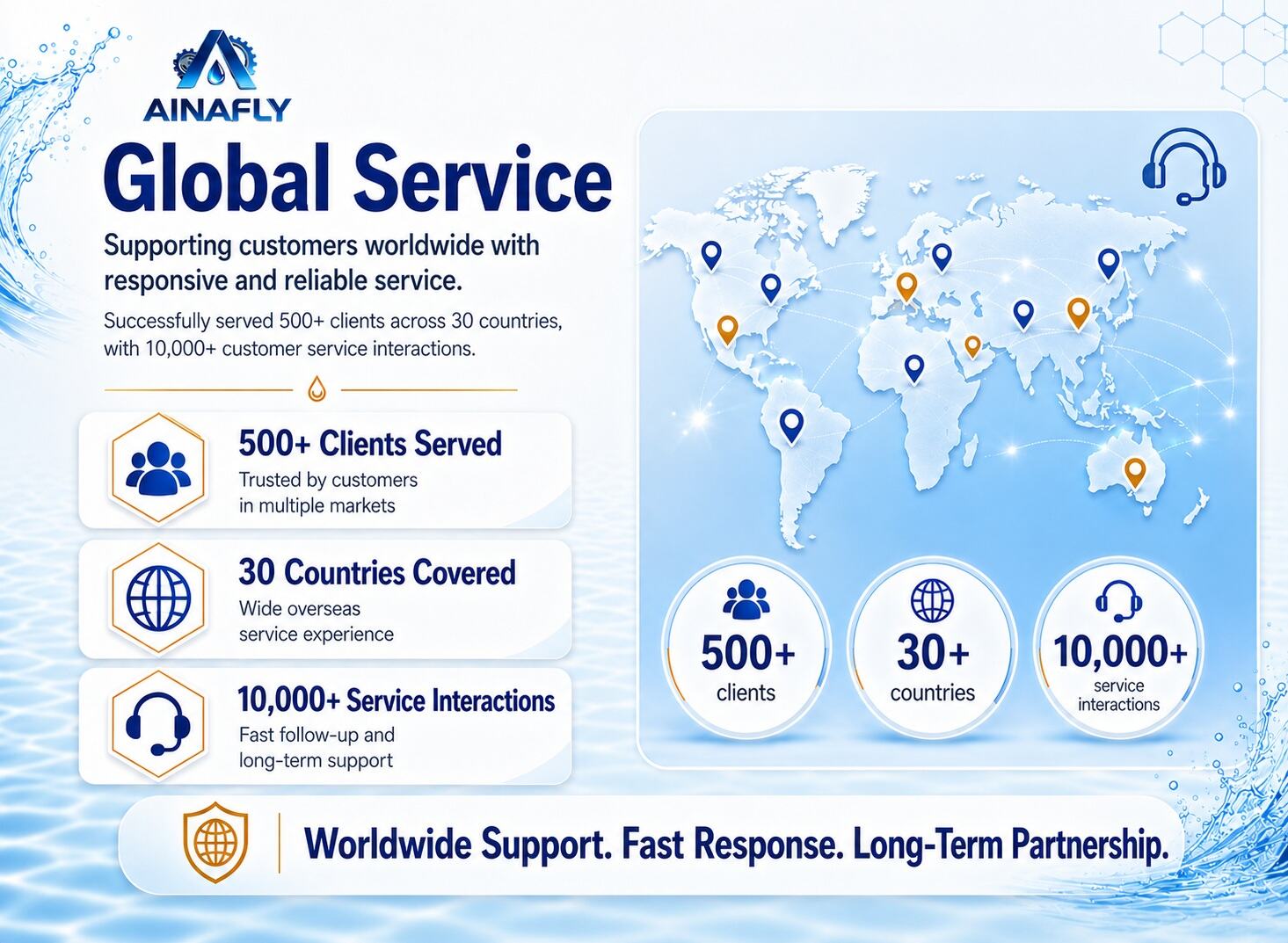 AINAFLY

Global Service

Supporting customers worldwide with responsive and reliable service.

Successfully served 500+ clients across 30 countries, with 10,000+ customer service interactions.

500+ Clients Served
Trusted by customers in multiple markets

30 Countries Covered
Wide overseas service experience

10,000+ Service Interactions
Fast follow-up and long-term support

500+
clients

30+
countries

10,000+
service interactions

Worldwide Support. Fast Response. Long-Term Partnership.